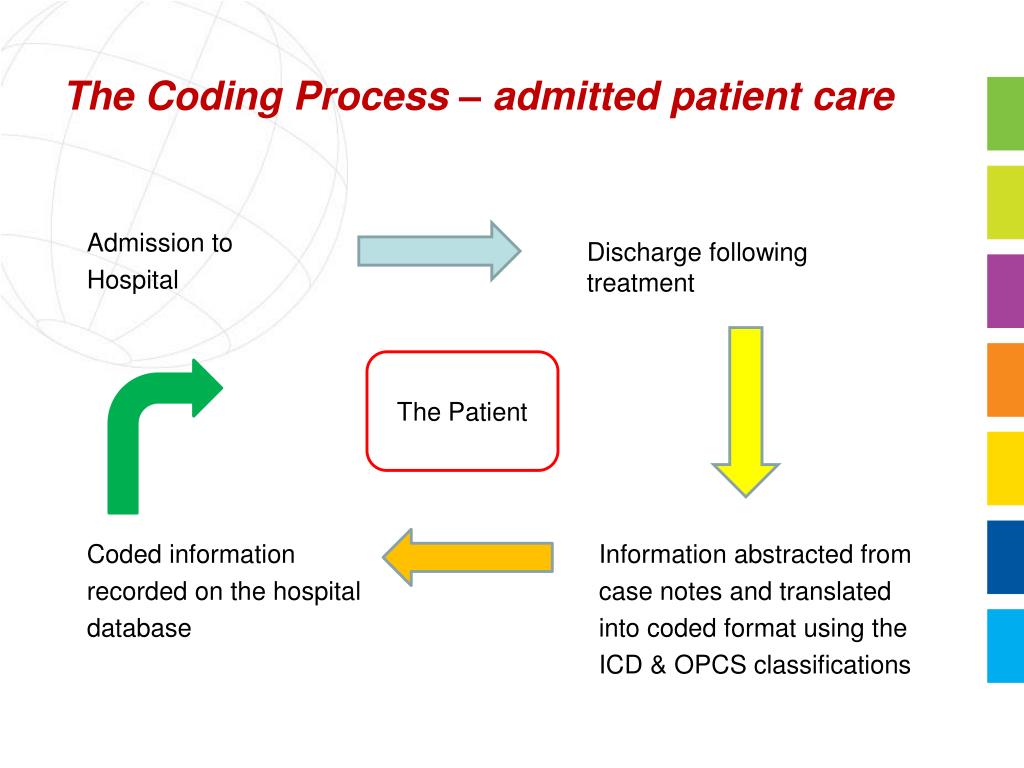 The Coding Process – admitted patient care

Admission to Hospital

Discharge following treatment

The Patient

Coded information recorded on the hospital database

Information abstracted from case notes and translated into coded format using the ICD & OPCS classifications